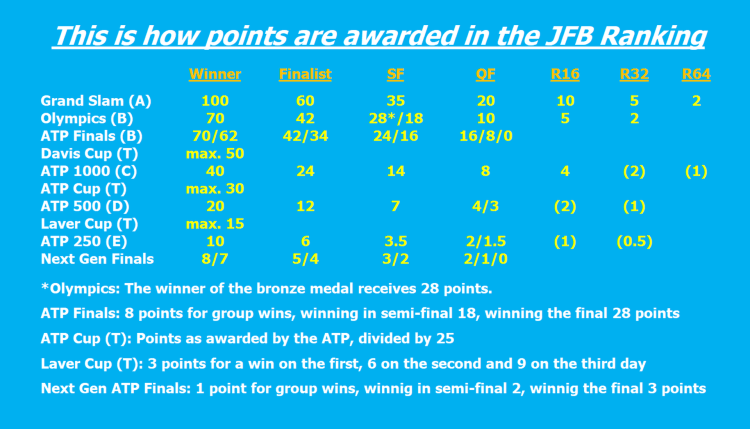 This is how points are awarded in the JFB Ranking

| | Winner | Finalist | SF | QF | R16 | R32 | R64 |
|---|---|---|---|---|---|---|---|
| Grand Slam (A) | 100 | 60 | 35 | 20 | 10 | 5 | 2 |
| Olympics (B) | 70 | 42 | 28*/18 | 10 | 5 | 2 | |
| ATP Finals (B) | 70/62 | 42/34 | 24/16 | 16/8/0 | | | |
| Davis Cup (T) | max. 50 | | | | | | |
| ATP 1000 (C) | 40 | 24 | 14 | 8 | 4 | (2) | (1) |
| ATP Cup (T) | max. 30 | | | | | | |
| ATP 500 (D) | 20 | 12 | 7 | 4/3 | (2) | (1) | |
| Laver Cup (T) | max. 15 | | | | | | |
| ATP 250 (E) | 10 | 6 | 3.5 | 2/1.5 | (1) | (0.5) | |
| Next Gen Finals | 8/7 | 5/4 | 3/2 | 2/1/0 | | | |

*Olympics: The winner of the bronze medal receives 28 points.

ATP Finals: 8 points for group wins, winning in semi-final 18, winning the final 28 points

ATP Cup (T): Points as awarded by the ATP, divided by 25

Laver Cup (T): 3 points for a win on the first, 6 on the second and 9 on the third day

Next Gen ATP Finals: 1 point for group wins, winnig in semi-final 2, winnig the final 3 points